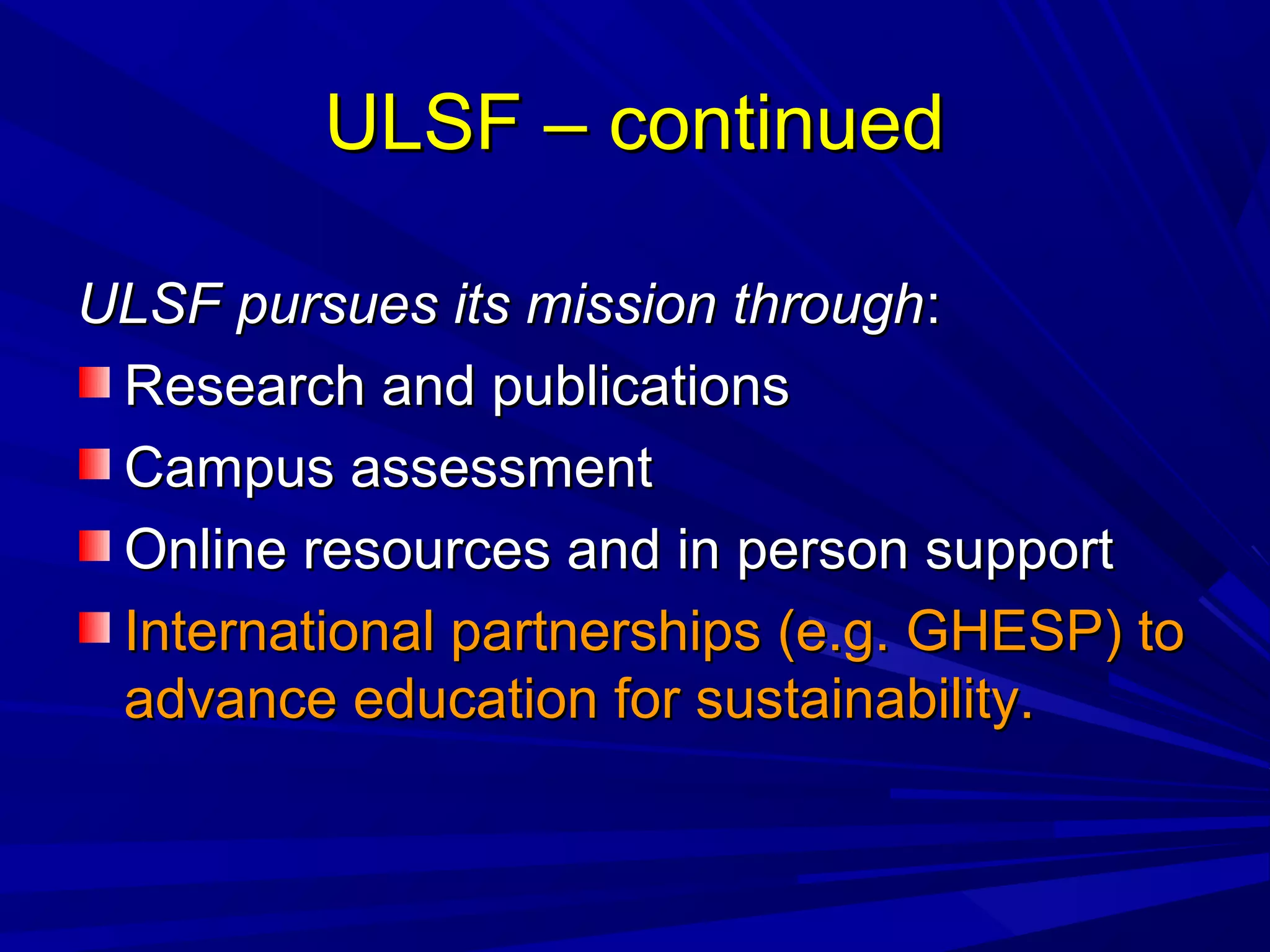 ULSF – continued

ULSF pursues its mission through:

Research and publications

Campus assessment

Online resources and in person support

International partnerships (e.g. GHESP) to advance education for sustainability.